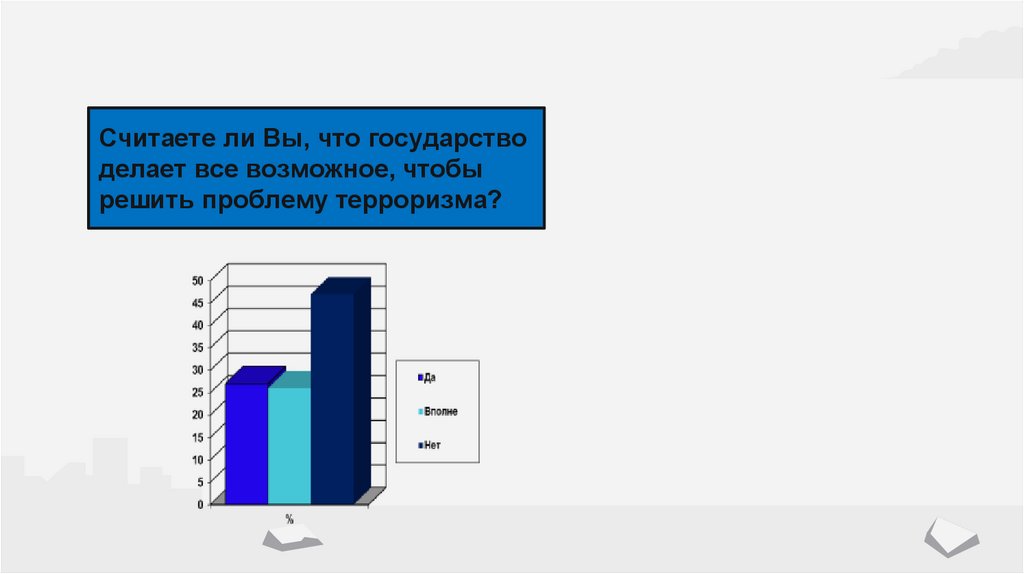 Считаете ли Вы, что государство делает все возможное, чтобы решить проблему терроризма?

50
45
40
35
30
25
20
15
10
5
0

%

Да
Вполне
Нет